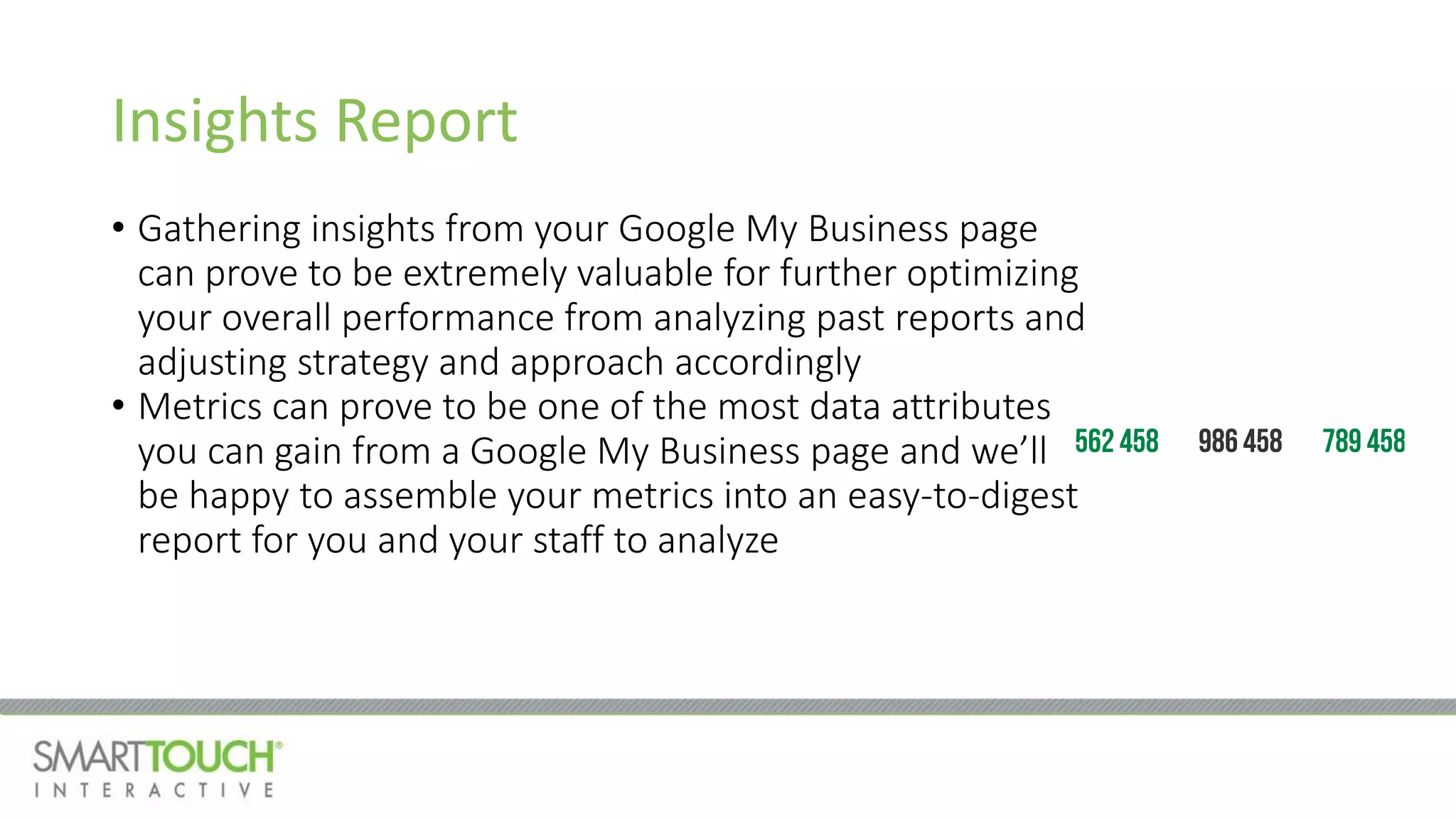 Insights Report

• Gathering insights from your Google My Business page can prove to be extremely valuable for further optimizing your overall performance from analyzing past reports and adjusting strategy and approach accordingly
• Metrics can prove to be one of the most data attributes you can gain from a Google My Business page and we'll be happy to assemble your metrics into an easy-to-digest report for you and your staff to analyze

562 458
986 458
789 458

SMARTTOUCH®
INTERACTIVE